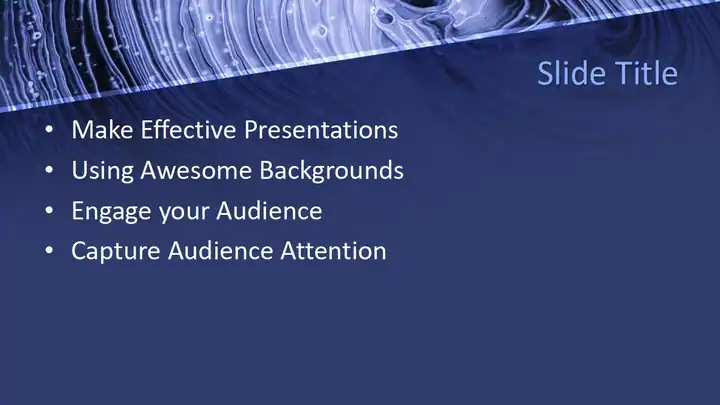 Slide Title

• Make Effective Presentations
• Using Awesome Backgrounds
• Engage your Audience
• Capture Audience Attention